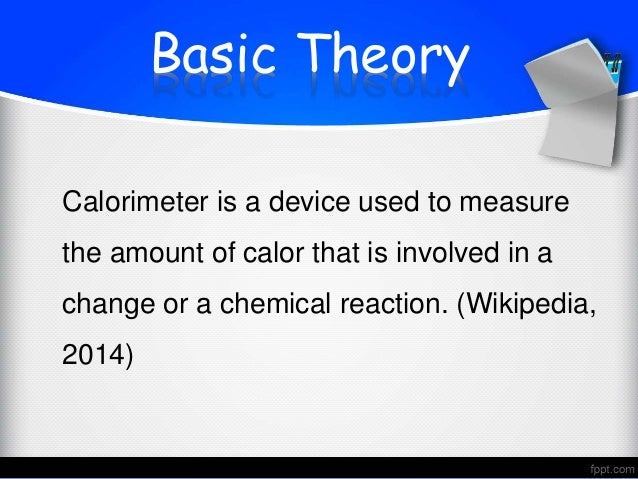 Basic Theory

Calorimeter is a device used to measure the amount of calor that is involved in a change or a chemical reaction. (Wikipedia, 2014)

fppt.com